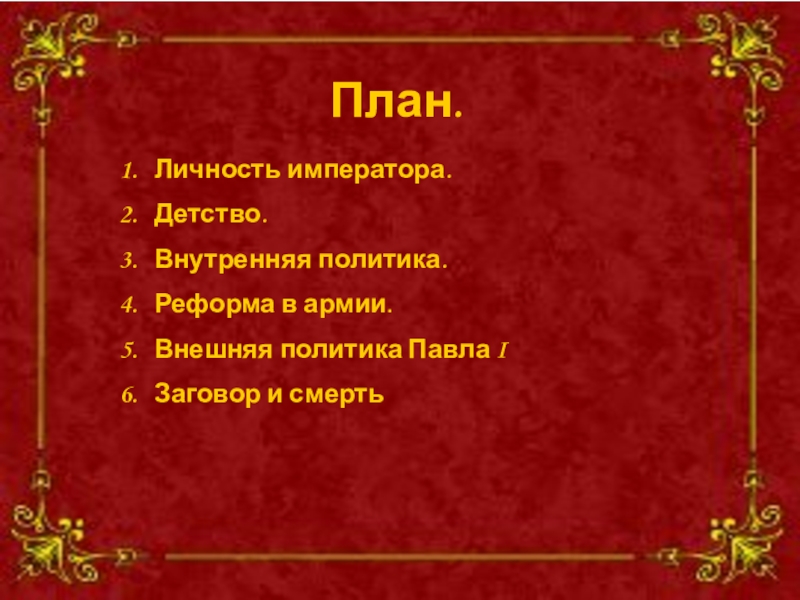 План.

1. Личность императора.
2. Детство.
3. Внутренняя политика.
4. Реформа в армии.
5. Внешняя политика Павла I
6. Заговор и смерть